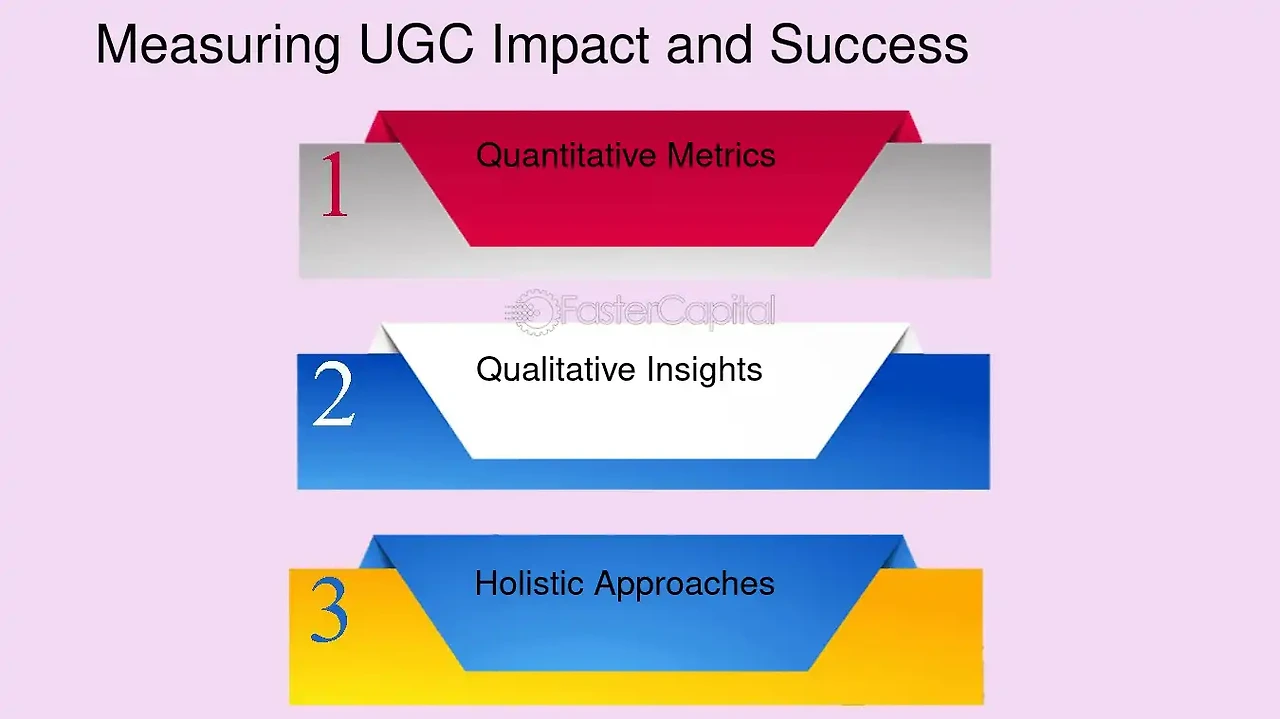 Measuring UGC Impact and Success

1
Quantitative Metrics

FasterCapital

2
Qualitative Insights

3
Holistic Approaches